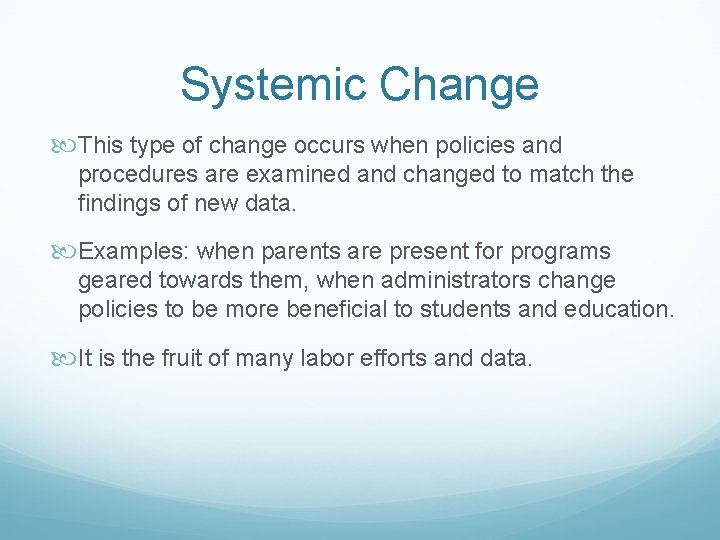 Systemic Change

This type of change occurs when policies and procedures are examined and changed to match the findings of new data.

Examples: when parents are present for programs geared towards them, when administrators change policies to be more beneficial to students and education.

It is the fruit of many labor efforts and data.